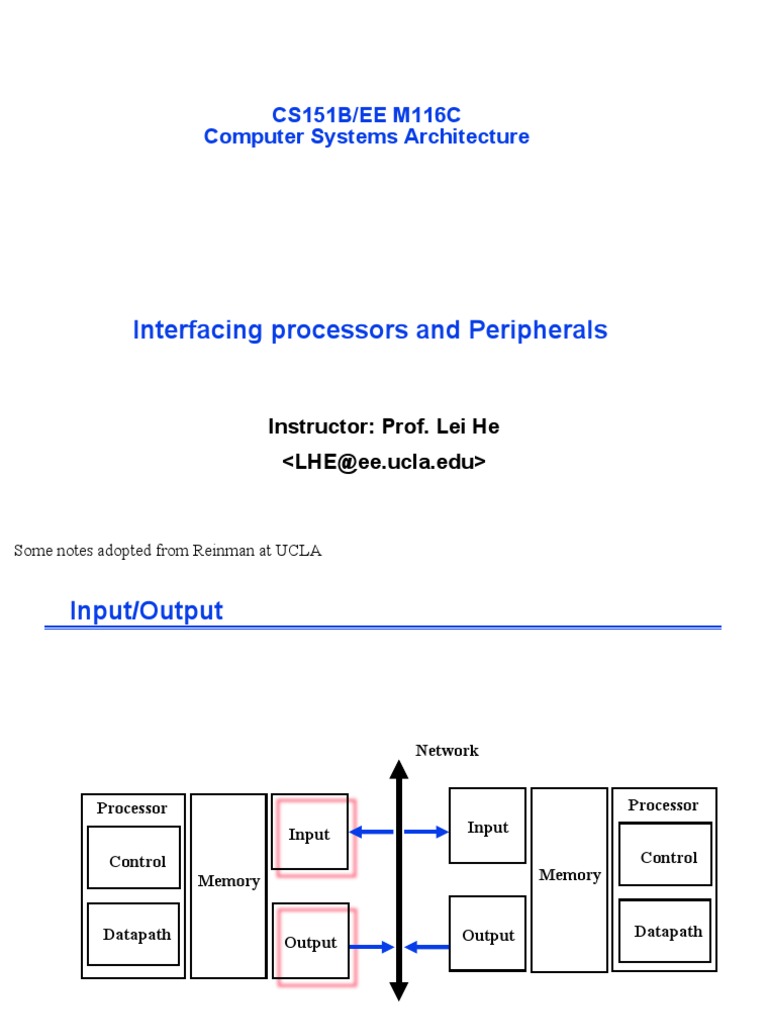 CS151B/EE M116C
Computer Systems Architecture

Interfacing processors and Peripherals

Instructor: Prof. Lei He
<LHE@ee.ucla.edu>

Some notes adopted from Reinman at UCLA

Input/Output

Network

Processor
Control
Datapath
Memory
Input
Output

Input
Output
Memory
Processor
Control
Datapath